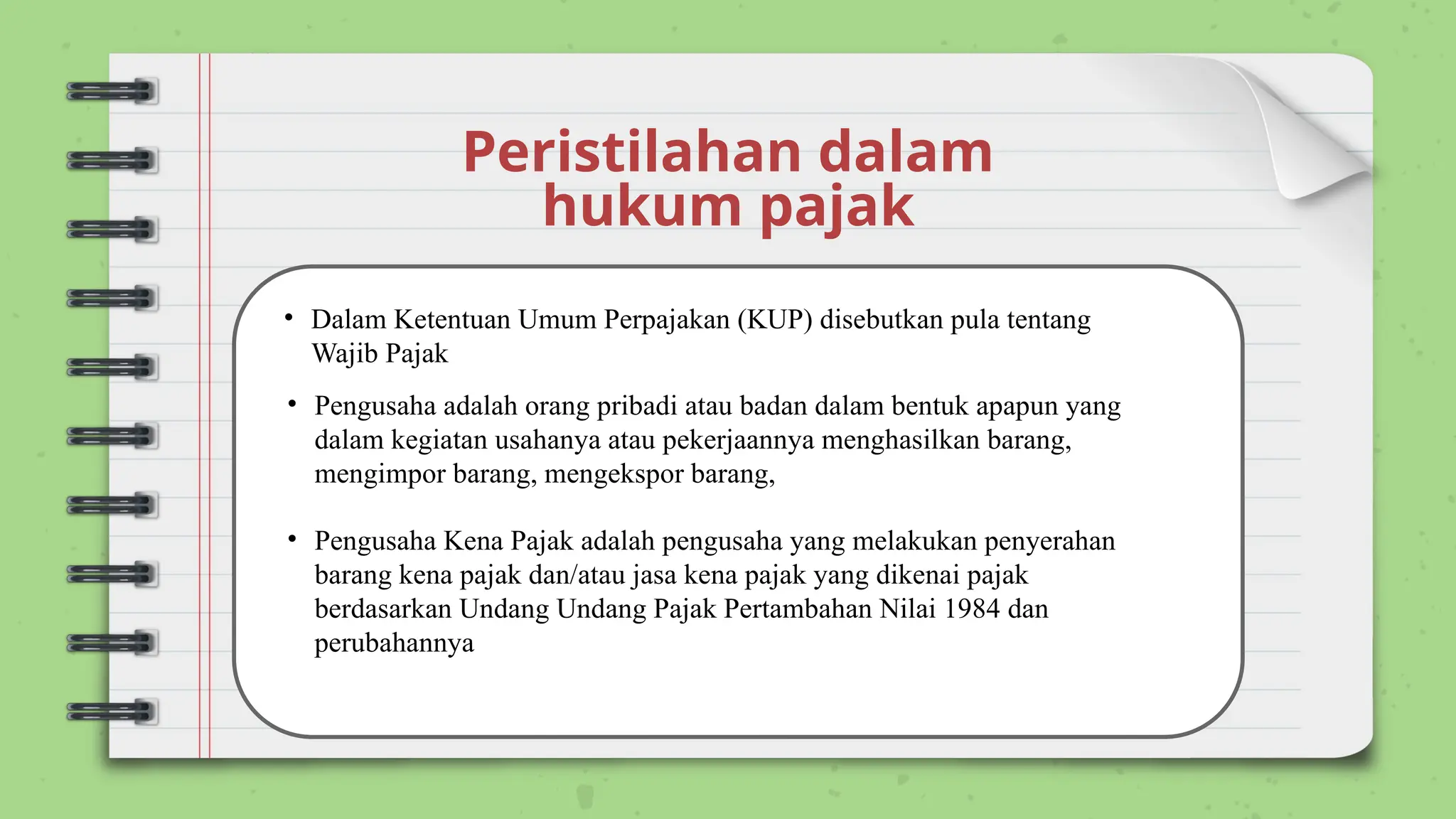 Peristilahan dalam hukum pajak

• Dalam Ketentuan Umum Perpajakan (KUP) disebutkan pula tentang Wajib Pajak

• Pengusaha adalah orang pribadi atau badan dalam bentuk apapun yang dalam kegiatan usahanya atau pekerjaannya menghasilkan barang, mengimpor barang, mengekspor barang,

• Pengusaha Kena Pajak adalah pengusaha yang melakukan penyerahan barang kena pajak dan/atau jasa kena pajak yang dikenai pajak berdasarkan Undang Undang Pajak Pertambahan Nilai 1984 dan perubahannya